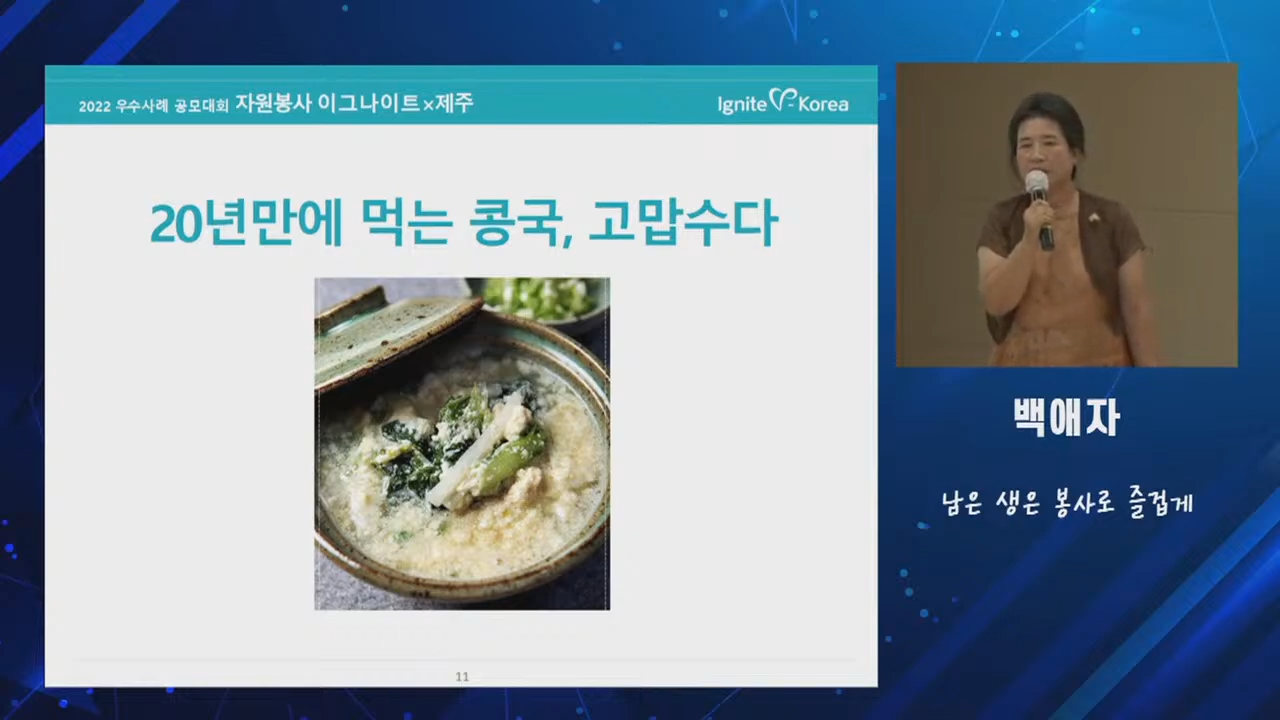 2022 우수사례 공모대회 자원봉사 이그나이트×제주

Ignite Korea

20년만에 먹는 콩국, 고맙수다

11

백애자

남은 생은 봉사로 즐겁게